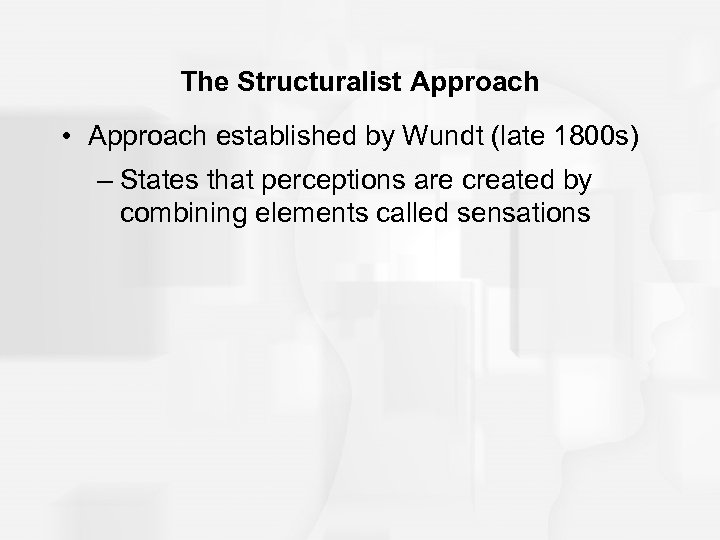 The Structuralist Approach

• Approach established by Wundt (late 1800s)

– States that perceptions are created by combining elements called sensations